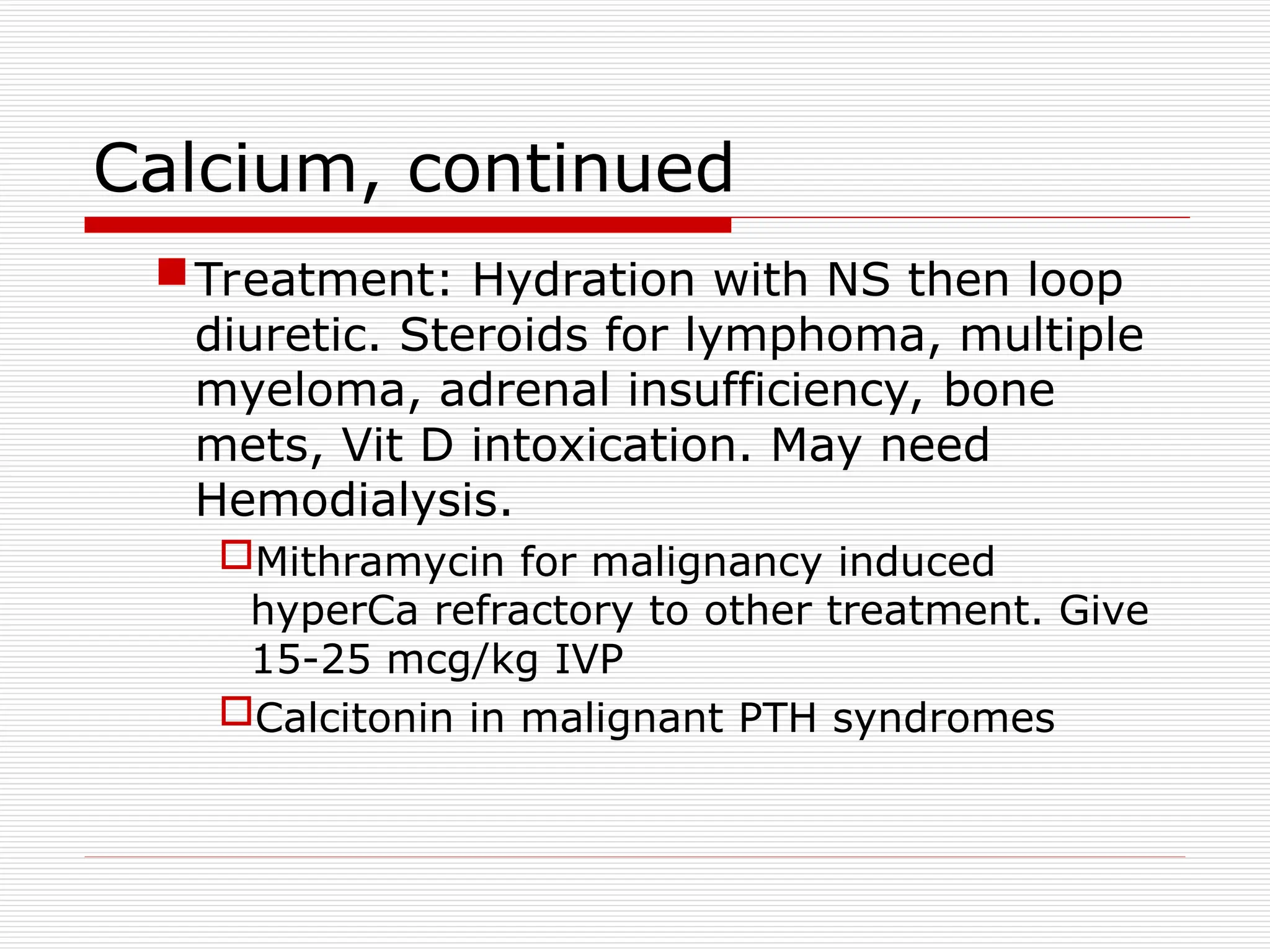 Calcium, continued

Treatment: Hydration with NS then loop diuretic. Steroids for lymphoma, multiple myeloma, adrenal insufficiency, bone mets, Vit D intoxication. May need Hemodialysis.

Mithramycin for malignancy induced hyperCa refractory to other treatment. Give 15-25 mcg/kg IVP

Calcitonin in malignant PTH syndromes